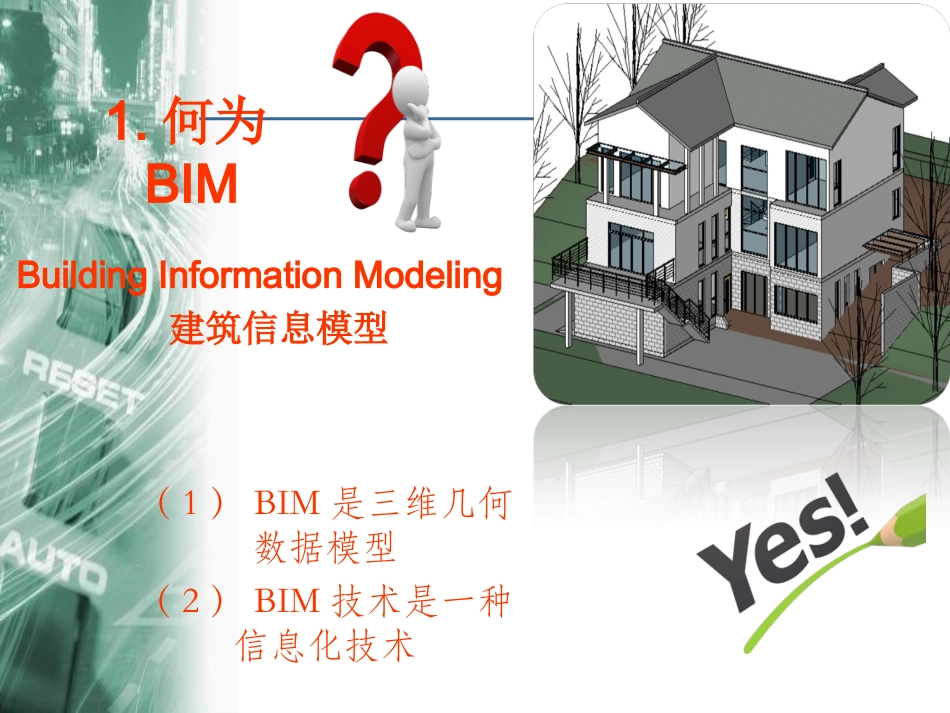 1. 何为 BIM

Building Information Modeling
建筑信息模型

RESET

AUTO

（1） BIM 是三维几何数据模型
（2） BIM 技术是一种信息化技术

Yes!